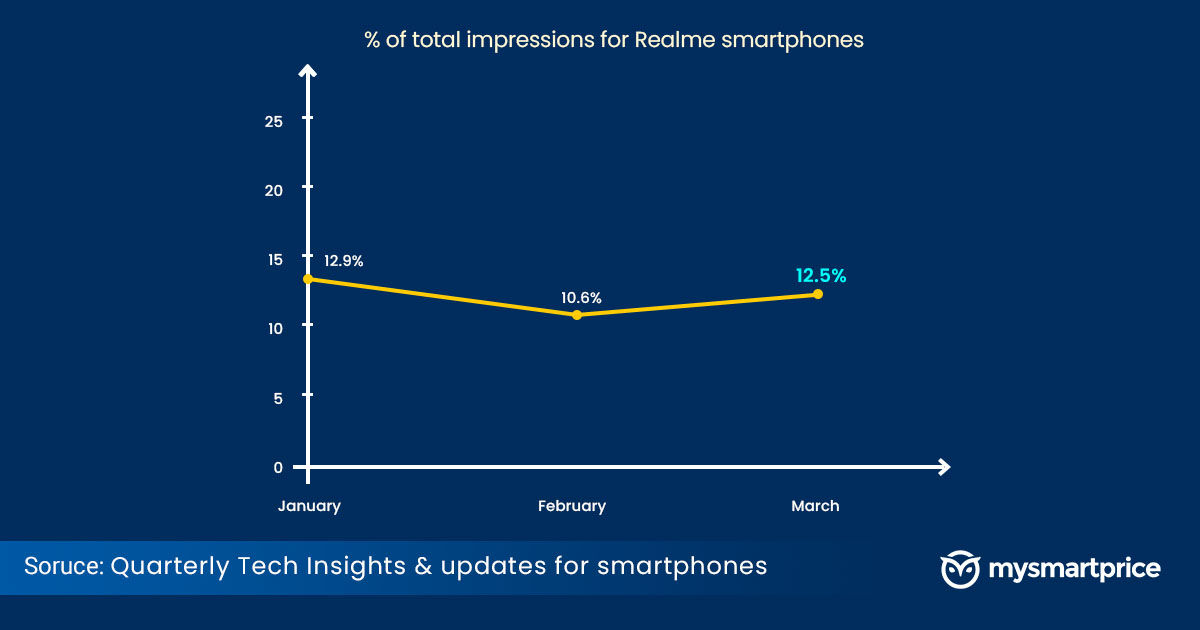 % of total impressions for Realme smartphones

25
20
15
10
5
0

12.9%
10.6%
12.5%

January
February
March

Soruce: Quarterly Tech Insights & updates for smartphones

mysmartprice